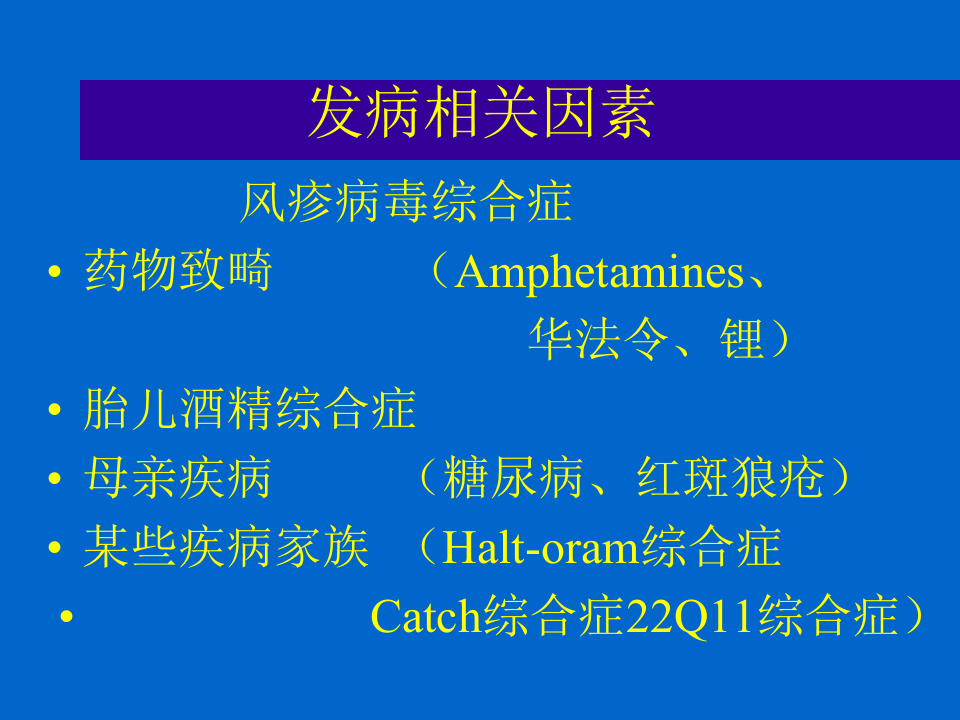 发病相关因素

风疹病毒综合症

• 药物致畸 （Amphetamines、华法令、锂）

• 胎儿酒精综合症

• 母亲疾病 （糖尿病、红斑狼疮）

• 某些疾病家族 （Halt-oram综合症

• Catch综合症22Q11综合症）